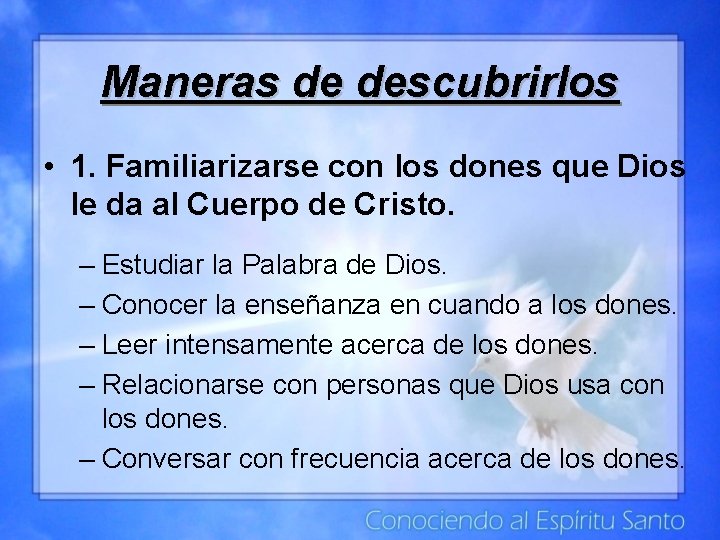 Maneras de descubrirlos

• 1. Familiarizarse con los dones que Dios le da al Cuerpo de Cristo.

– Estudiar la Palabra de Dios.
– Conocer la enseñanza en cuando a los dones.
– Leer intensamente acerca de los dones.
– Relacionarse con personas que Dios usa con los dones.
– Conversar con frecuencia acerca de los dones.

Conociendo al Espíritu Santo